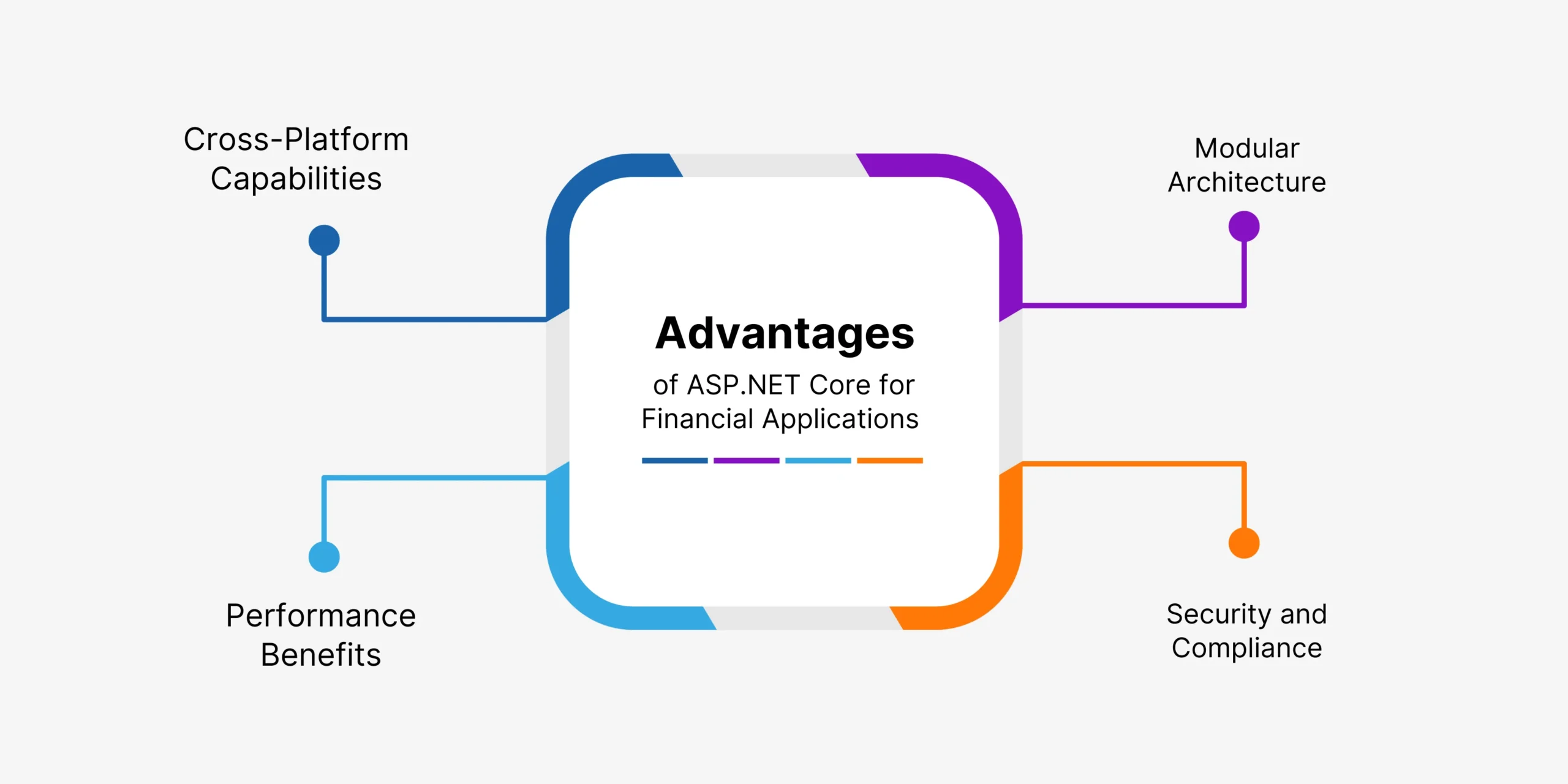 Cross-Platform Capabilities

Modular Architecture

Advantages

of ASP.NET Core for Financial Applications

Performance Benefits

Security and Compliance